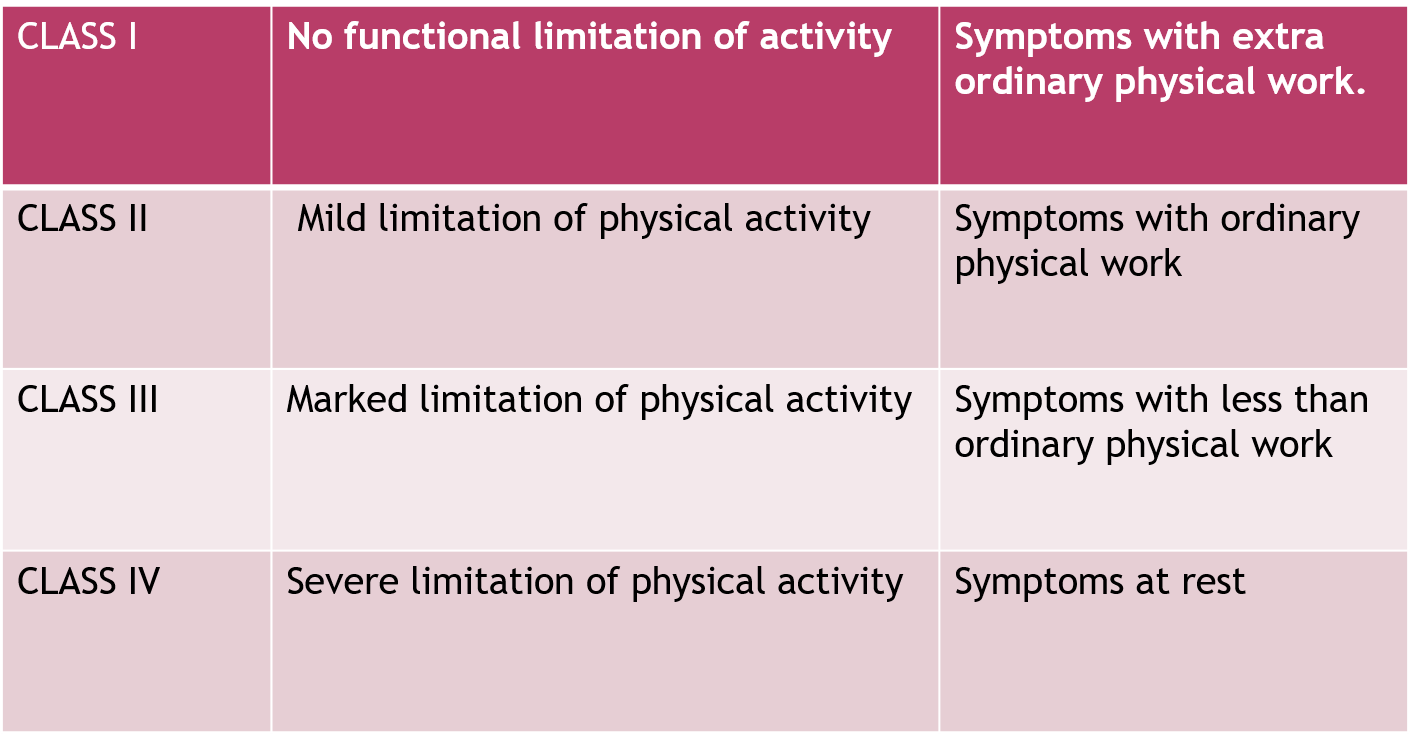 | CLASS I | No functional limitation of activity | Symptoms with extra ordinary physical work. |
|---|---|---|
| CLASS II | Mild limitation of physical activity | Symptoms with ordinary physical work |
| CLASS III | Marked limitation of physical activity | Symptoms with less than ordinary physical work |
| CLASS IV | Severe limitation of physical activity | Symptoms at rest |